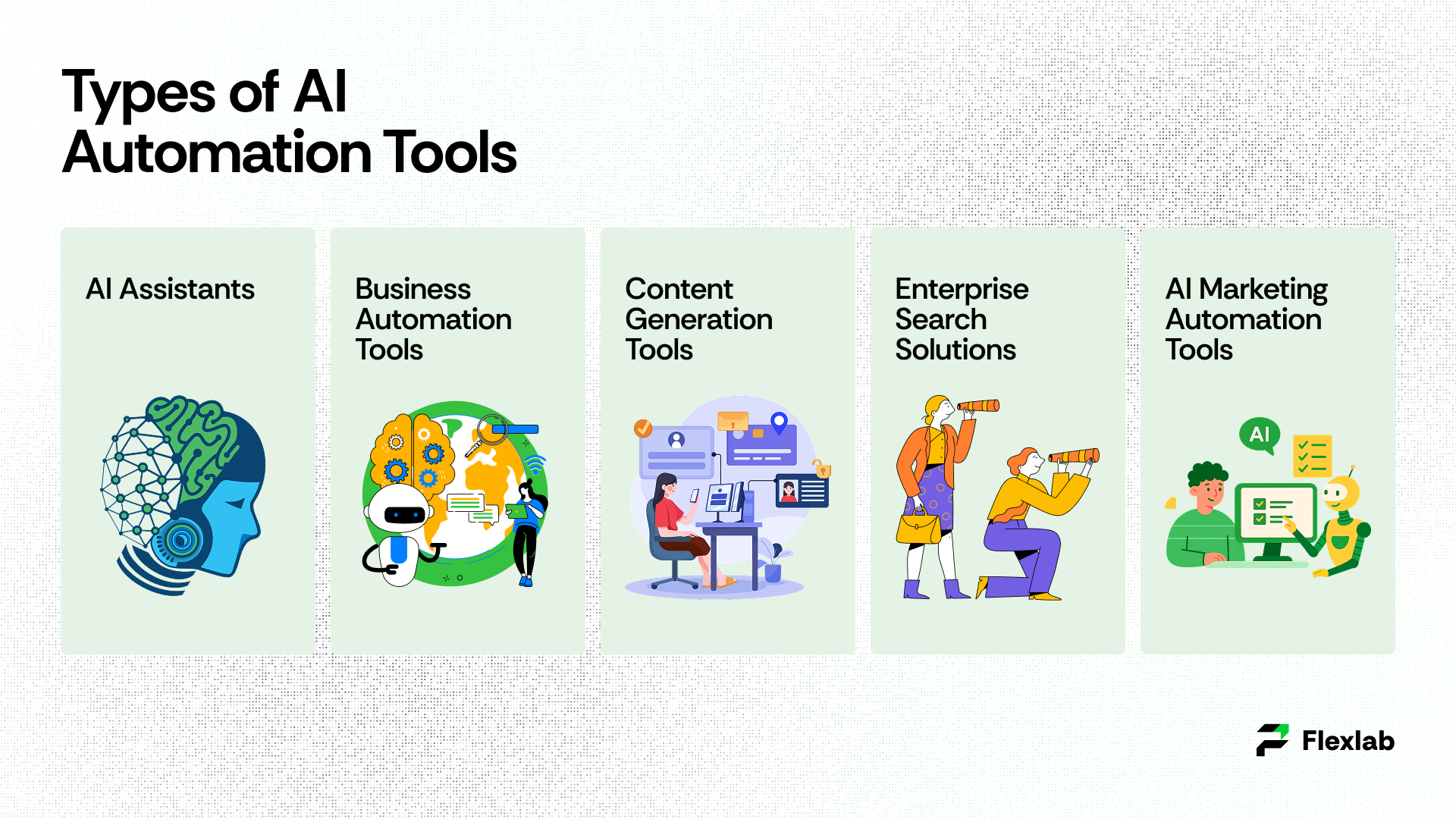 Types of AI Automation Tools

AI Assistants

Business Automation Tools

Content Generation Tools

Enterprise Search Solutions

AI Marketing Automation Tools

AI

Flexlab